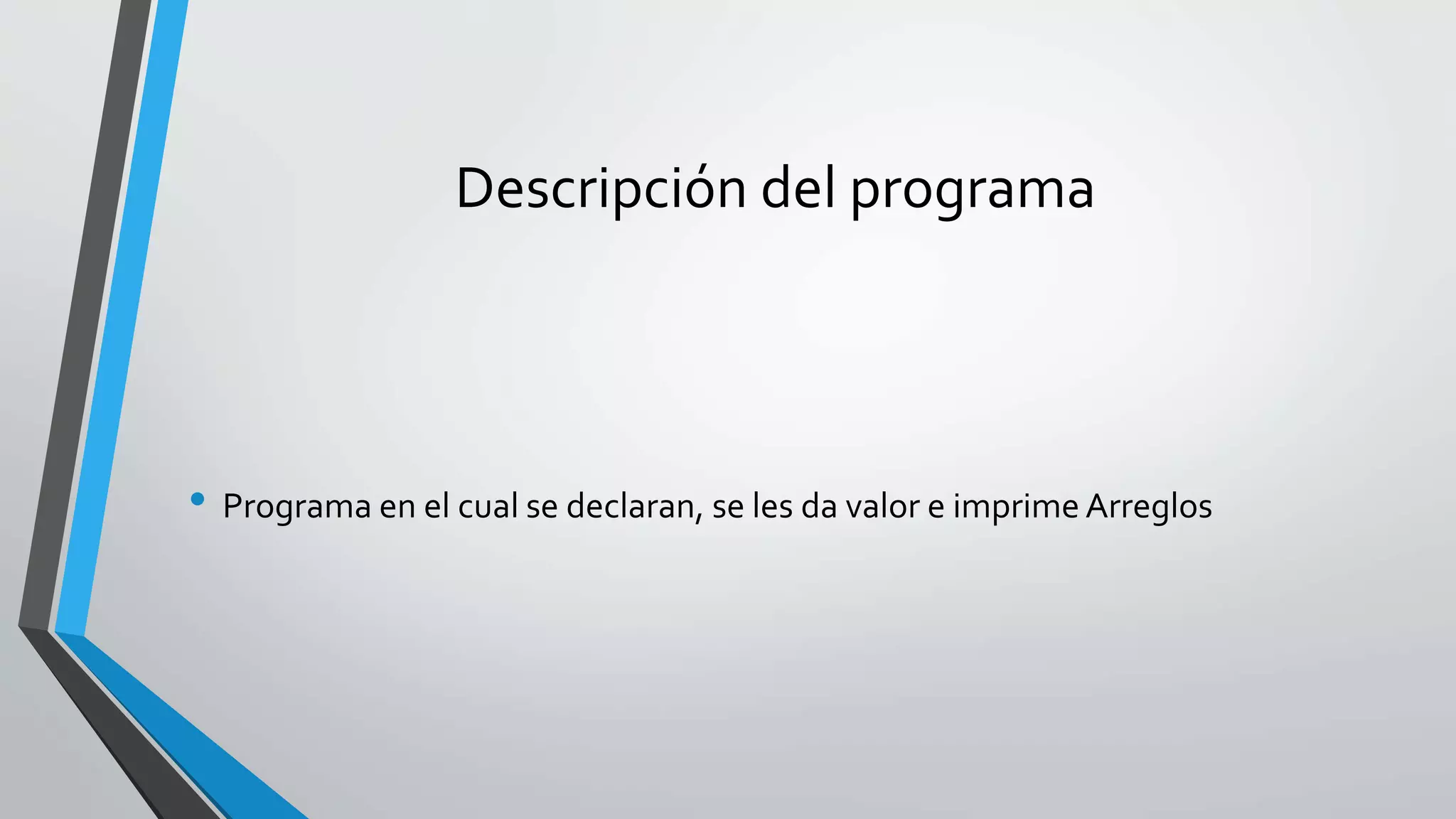 Descripción del programa

• Programa en el cual se declaran, se les da valor e imprime Arreglos